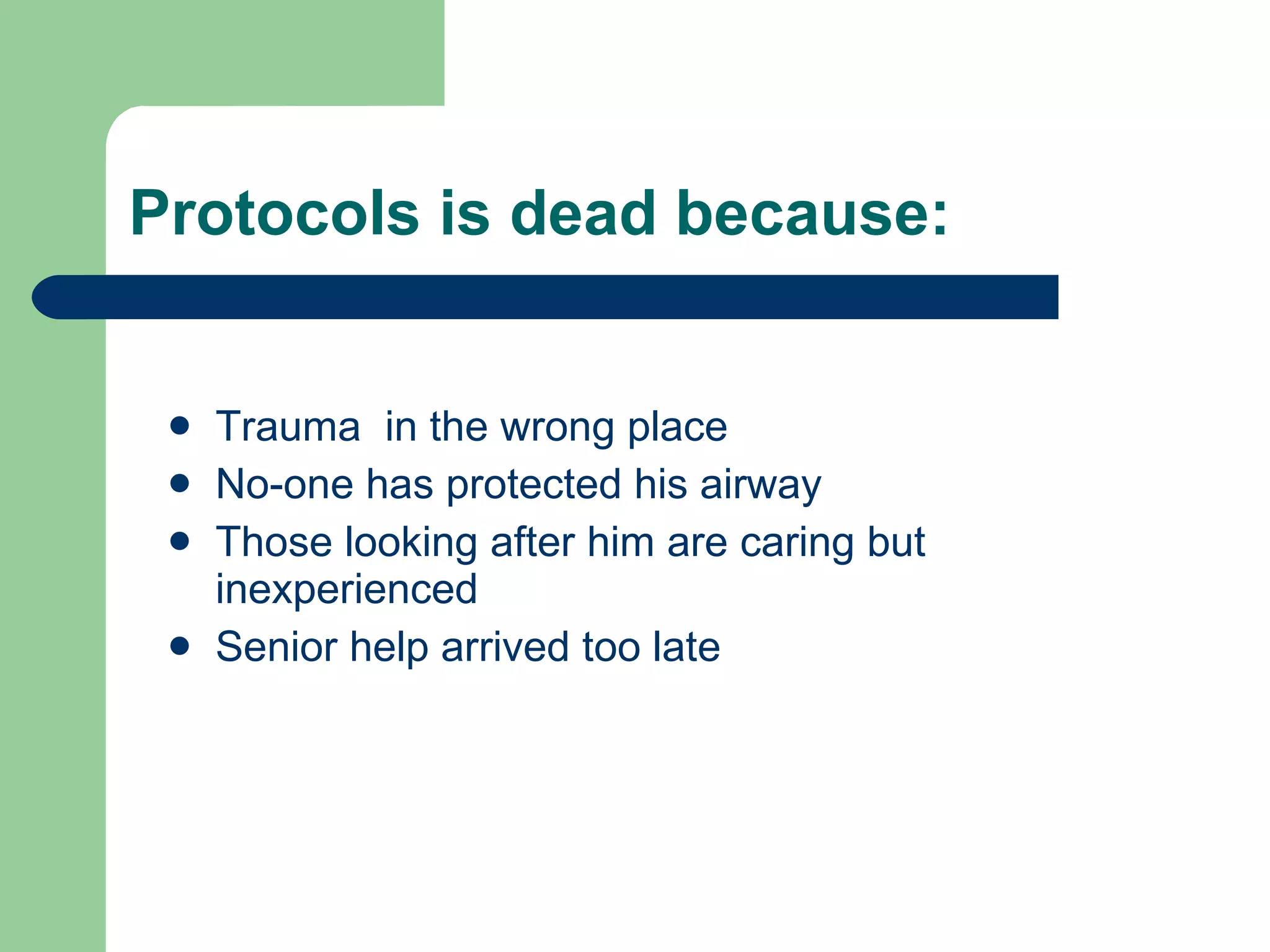 Protocols is dead because:

- Trauma in the wrong place
- No-one has protected his airway
- Those looking after him are caring but inexperienced
- Senior help arrived too late